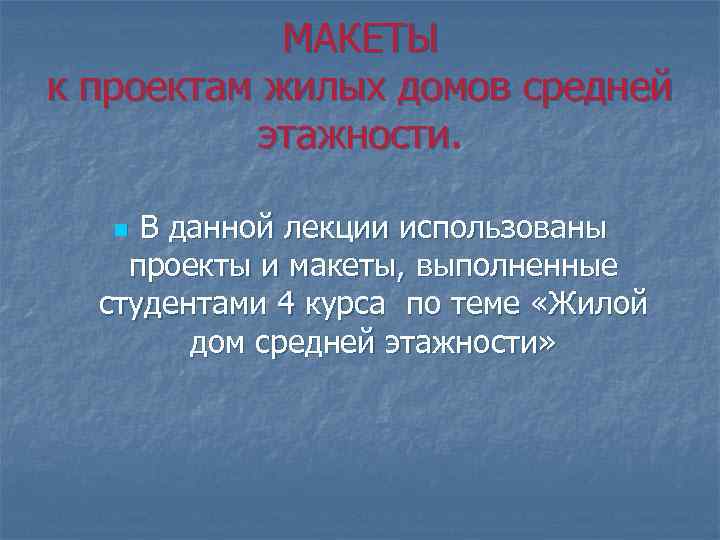 МАКЕТЫ
к проектам жилых домов средней этажности.

В данной лекции использованы проекты и макеты, выполненные студентами 4 курса по теме «Жилой дом средней этажности»